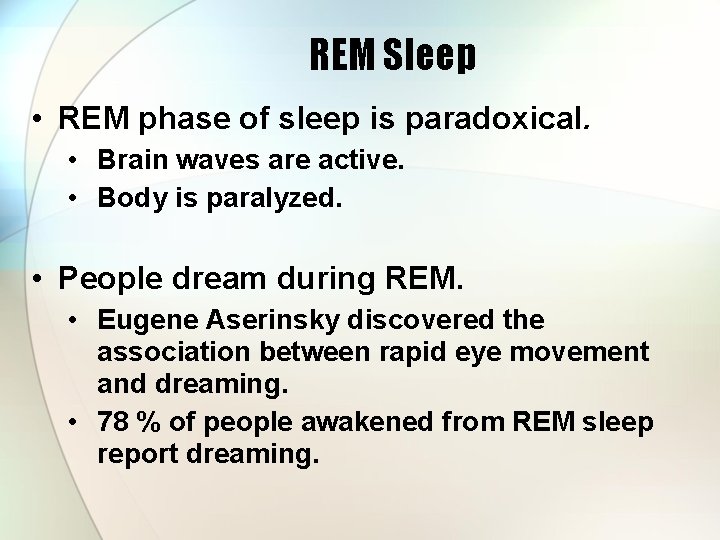 REM Sleep

• REM phase of sleep is paradoxical.
  • Brain waves are active.
  • Body is paralyzed.

• People dream during REM.
  • Eugene Aserinsky discovered the association between rapid eye movement and dreaming.
  • 78 % of people awakened from REM sleep report dreaming.